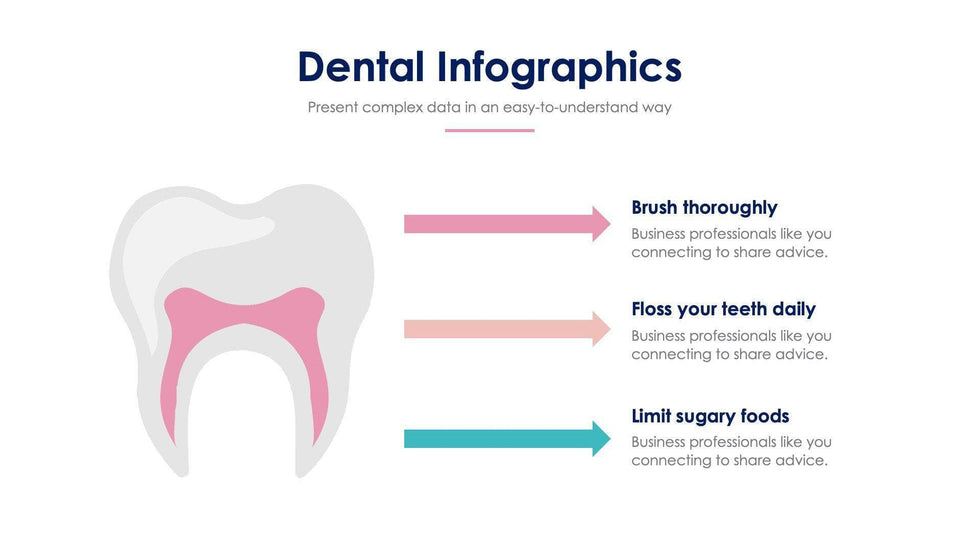 Dental Infographics

Present complex data in an easy-to-understand way

Brush thoroughly

Business professionals like you connecting to share advice.

Floss your teeth daily

Business professionals like you connecting to share advice.

Limit sugary foods

Business professionals like you connecting to share advice.